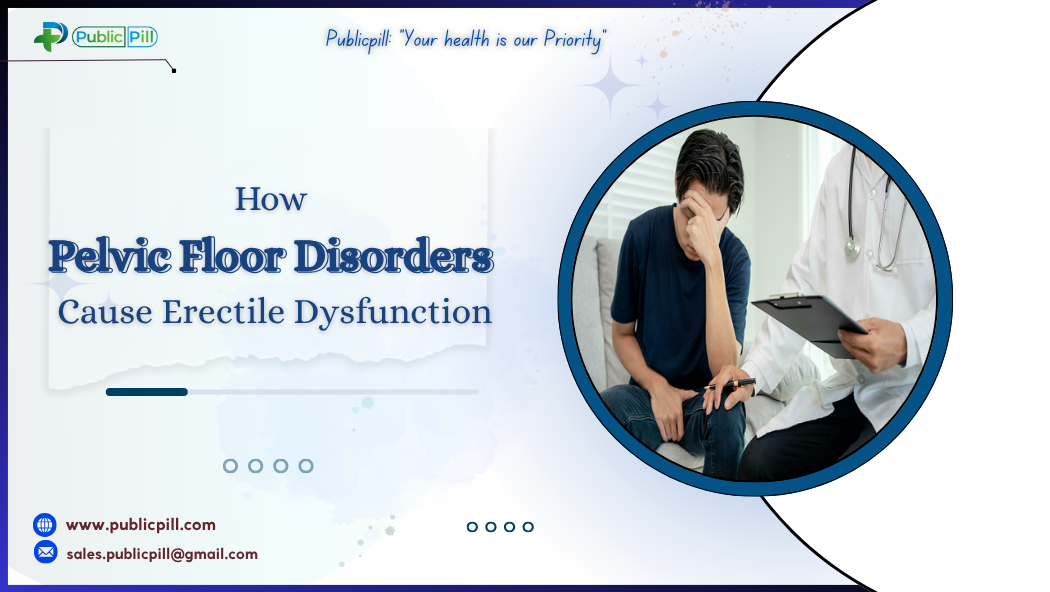 Public Pill

Publicpill: "Your health is our Priority"

How
Pelvic Floor Disorders
Cause Erectile Dysfunction

www.publicpill.com
sales.publicpill@gmail.com